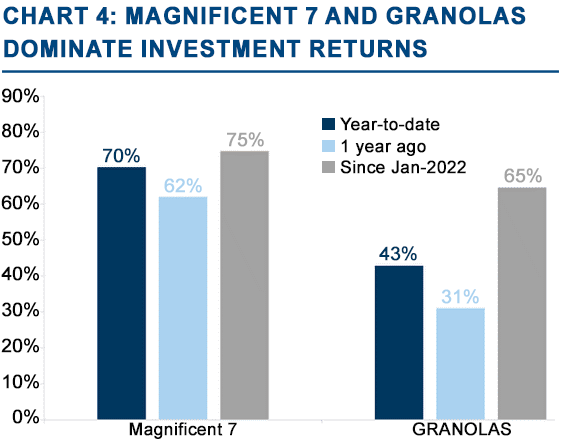 CHART 4: MAGNIFICENT 7 AND GRANOLAS DOMINATE INVESTMENT RETURNS

90%
80%
70%
60%
50%
40%
30%
20%
10%
0%

Year-to-date
1 year ago
Since Jan-2022

70%
62%
75%
43%
31%
65%

Magnificent 7
GRANOLAS